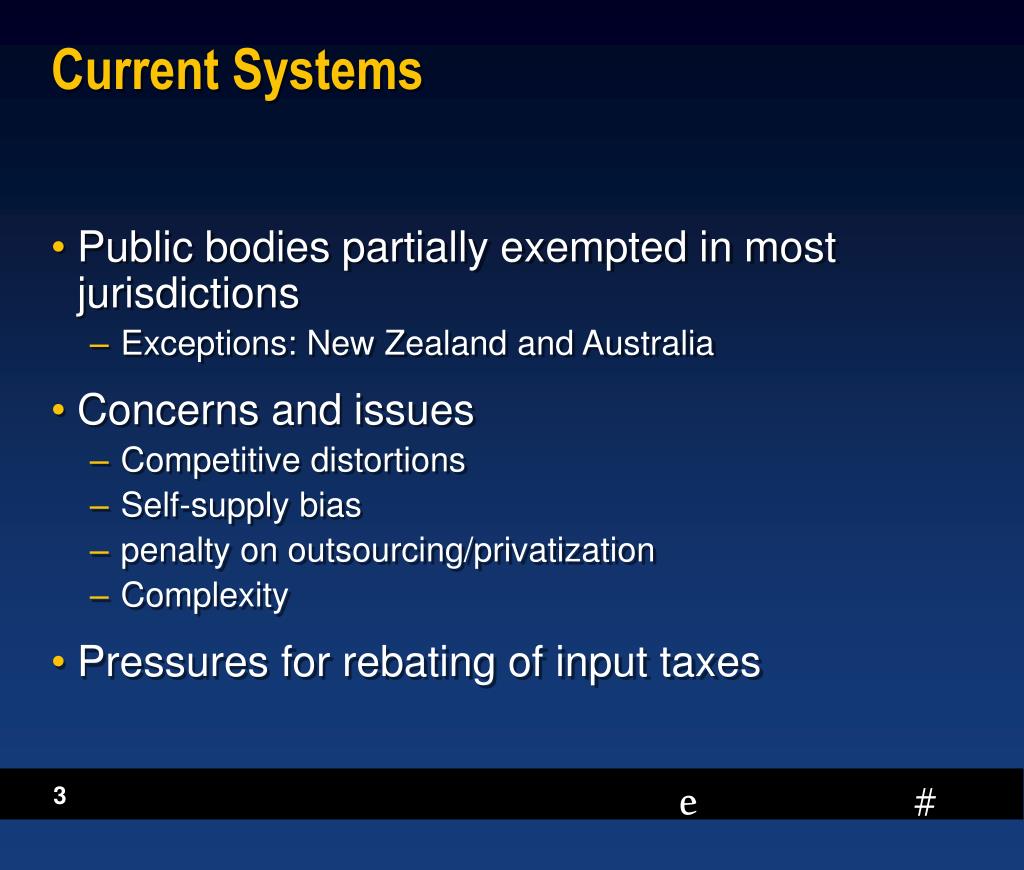 Current Systems

• Public bodies partially exempted in most jurisdictions
– Exceptions: New Zealand and Australia

• Concerns and issues
– Competitive distortions
– Self-supply bias
– penalty on outsourcing/privatization
– Complexity

• Pressures for rebating of input taxes

3 e #